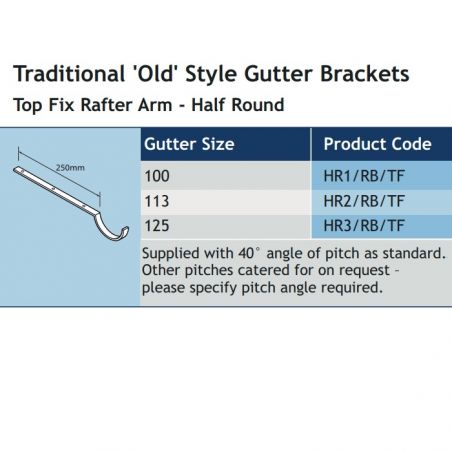 Traditional 'Old' Style Gutter Brackets

Top Fix Rafter Arm - Half Round

250mm

| Gutter Size | Product Code |
|---|---|
| 100 | HR1/RB/TF |
| 113 | HR2/RB/TF |
| 125 | HR3/RB/TF |

Supplied with 40° angle of pitch as standard. Other pitches catered for on request - please specify pitch angle required.